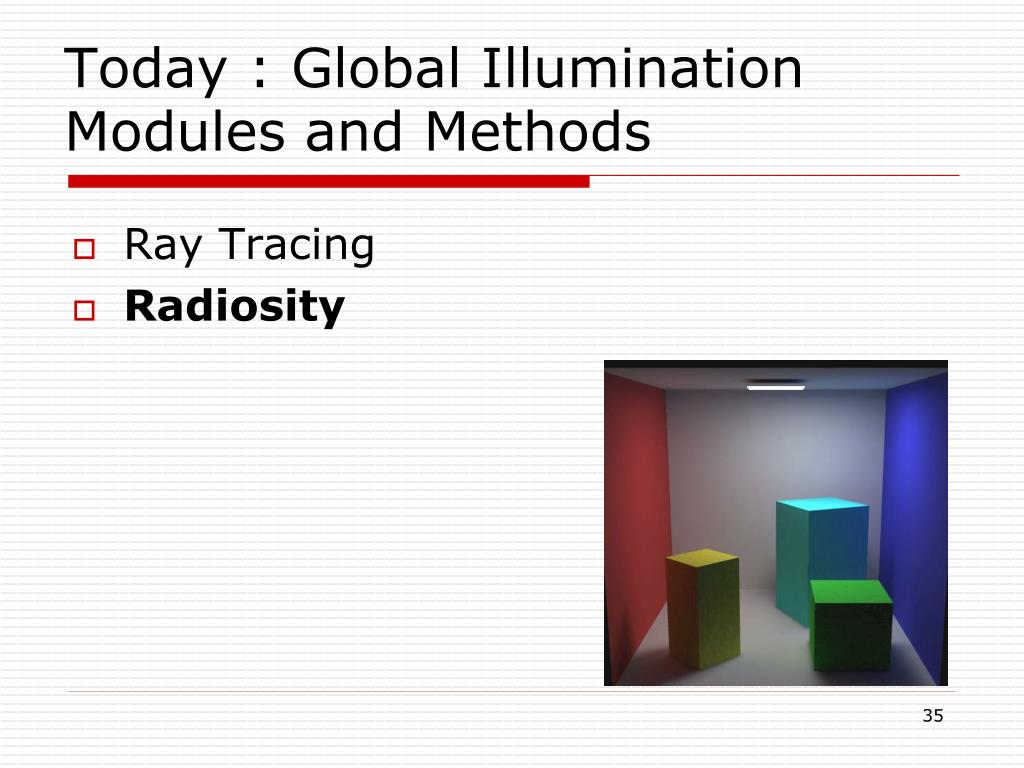 Today : Global Illumination Modules and Methods

Ray Tracing
Radiosity

35